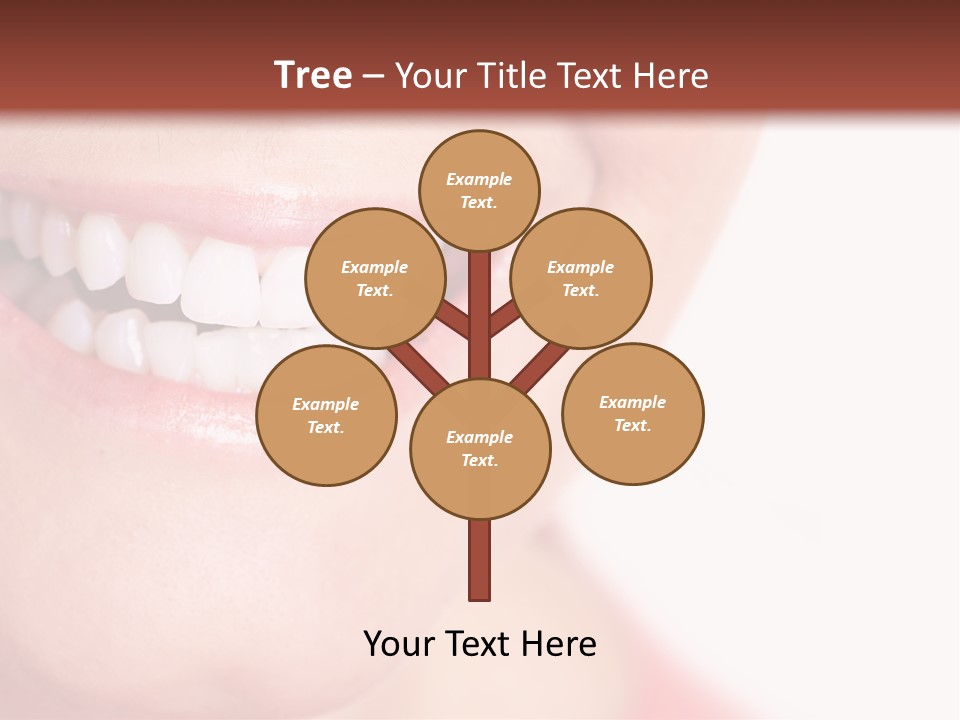 Tree – Your Title Text Here

Example Text.

Example Text.

Example Text.

Example Text.

Example Text.

Example Text.

Your Text Here